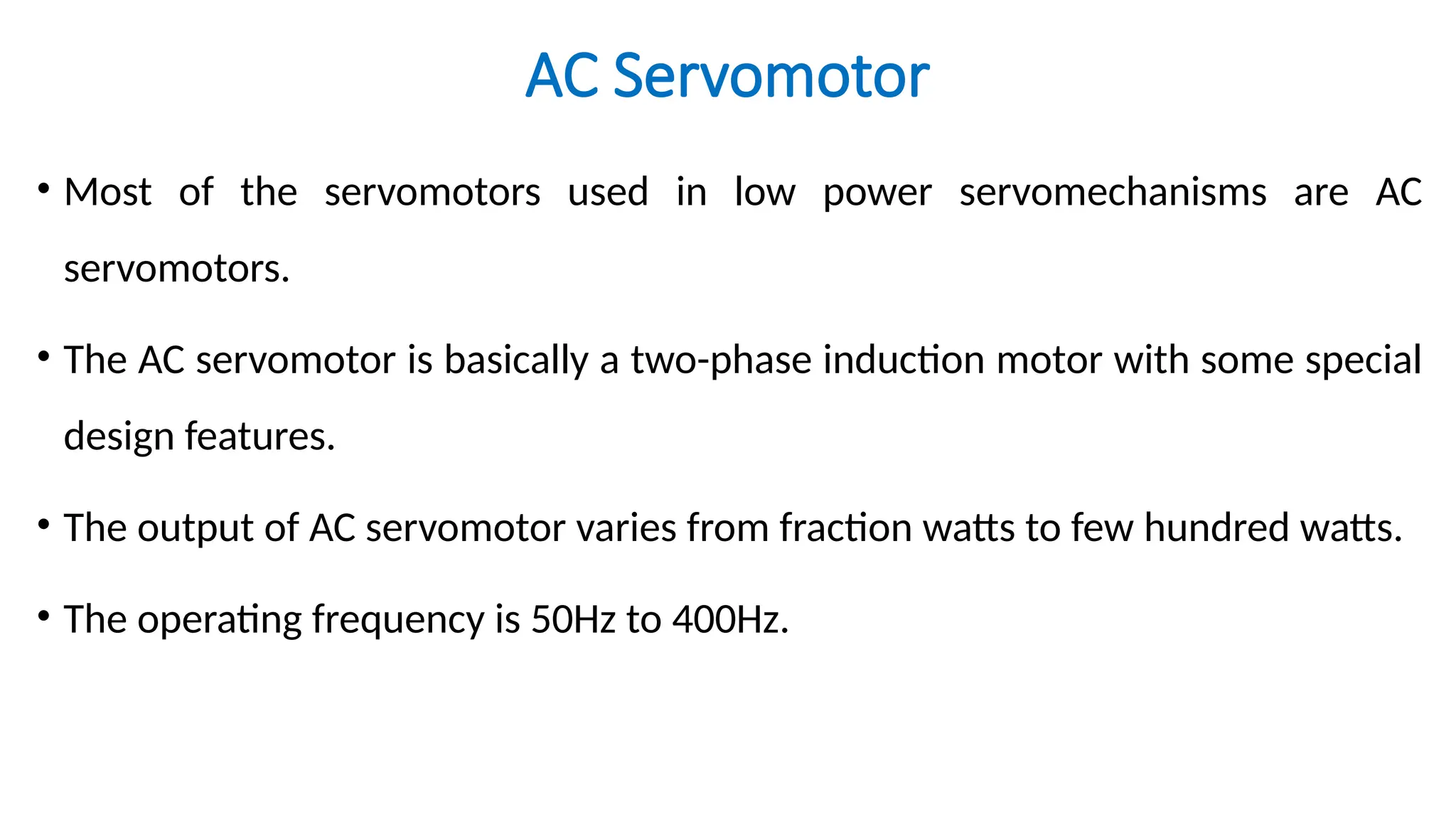 AC Servomotor

• Most of the servomotors used in low power servomechanisms are AC servomotors.

• The AC servomotor is basically a two-phase induction motor with some special design features.

• The output of AC servomotor varies from fraction watts to few hundred watts.

• The operating frequency is 50Hz to 400Hz.